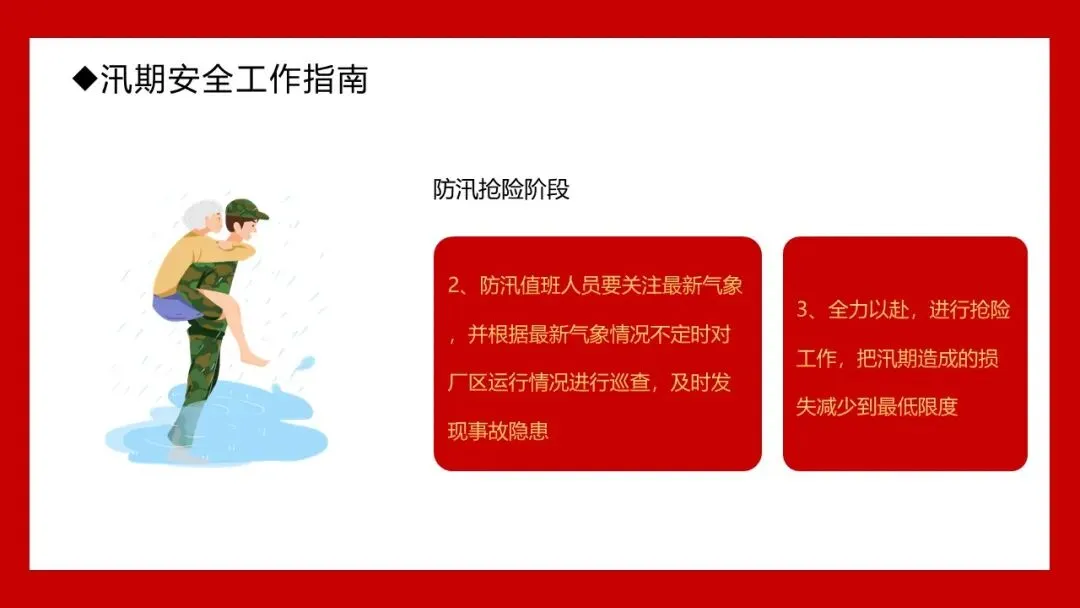 ◆汛期安全工作指南

防汛抢险阶段

2、防汛值班人员要关注最新气象，并根据最新气象情况不定时对厂区运行情况进行巡查，及时发现事故隐患

3、全力以赴，进行抢险工作，把汛期造成的损失减少到最低限度